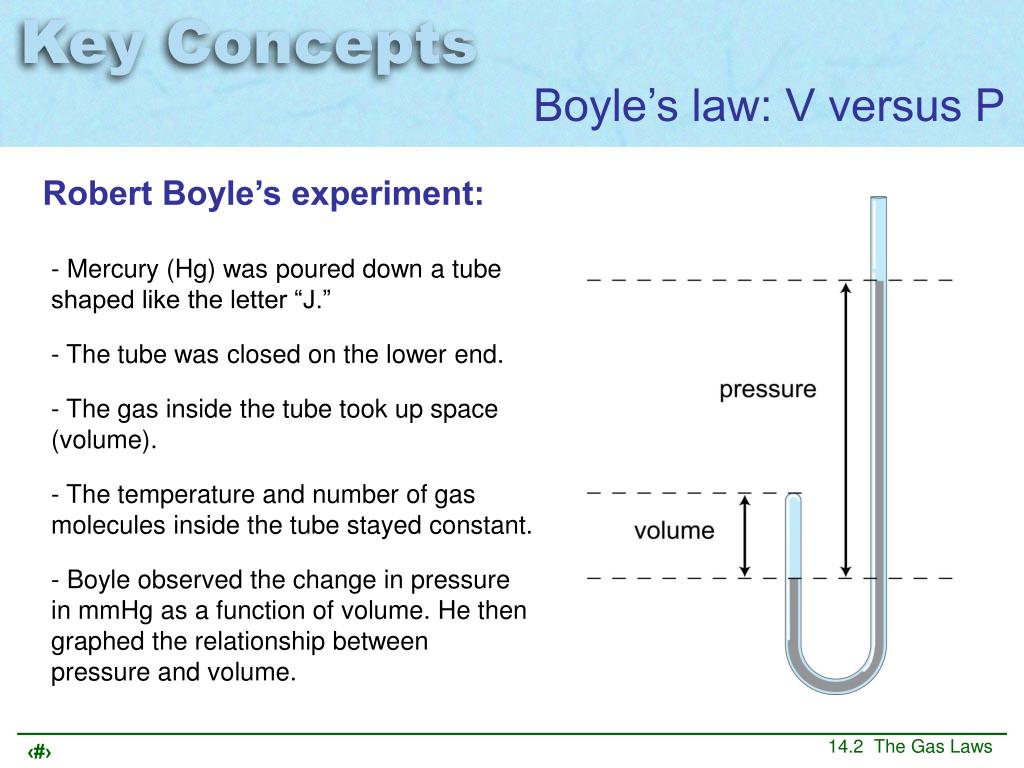 Key Concepts

Boyle's law: V versus P

Robert Boyle's experiment:

- Mercury (Hg) was poured down a tube shaped like the letter "J."

- The tube was closed on the lower end.

- The gas inside the tube took up space (volume).

- The temperature and number of gas molecules inside the tube stayed constant.

- Boyle observed the change in pressure in mmHg as a function of volume. He then graphed the relationship between pressure and volume.

pressure

volume

‹#›

14.2 The Gas Laws